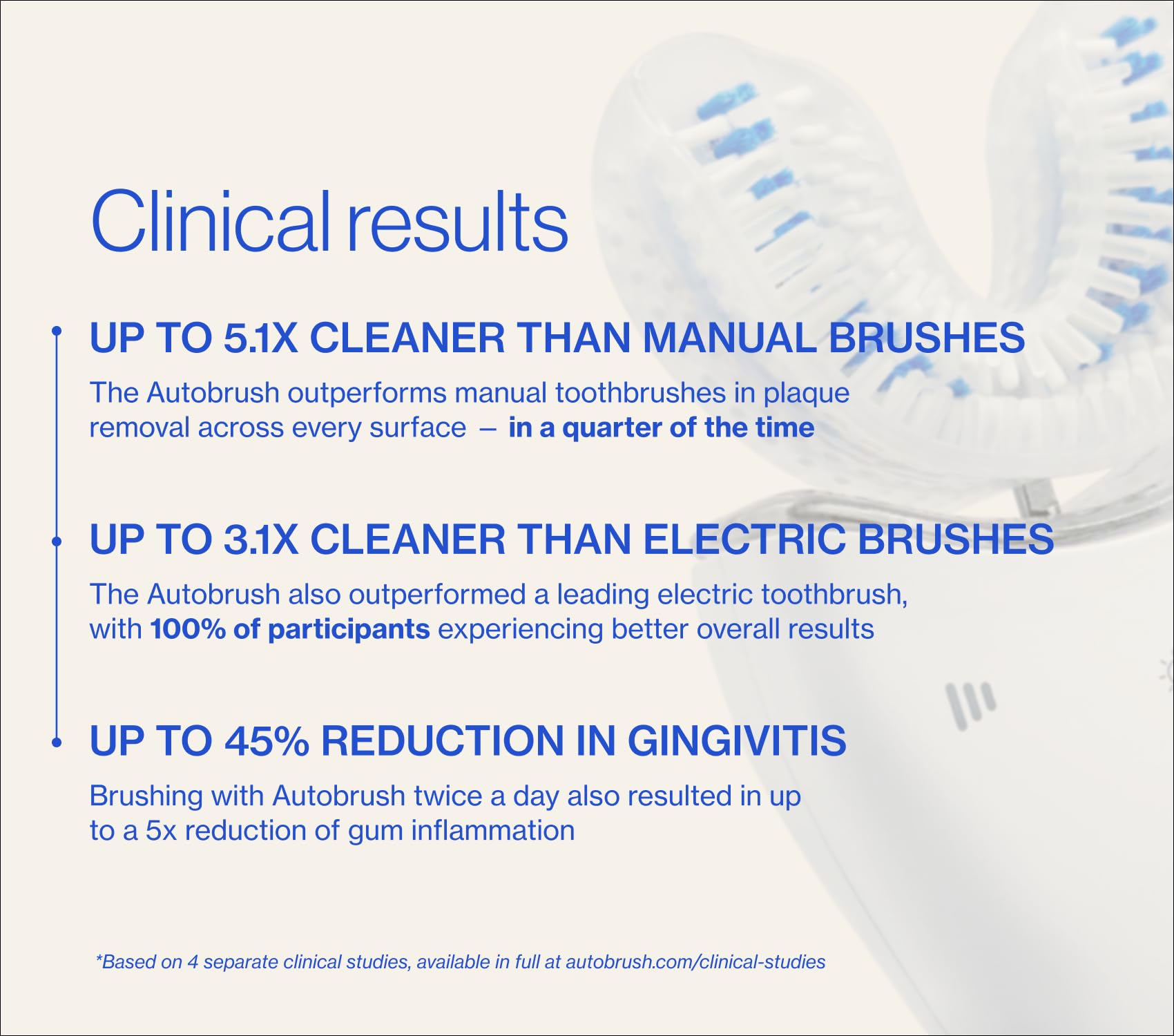 Clinical results

UP TO 5.1X CLEANER THAN MANUAL BRUSHES

The Autobrush outperforms manual toothbrushes in plaque removal across every surface – in a quarter of the time

UP TO 3.1X CLEANER THAN ELECTRIC BRUSHES

The Autobrush also outperformed a leading electric toothbrush, with 100% of participants experiencing better overall results

UP TO 45% REDUCTION IN GINGIVITIS

Brushing with Autobrush twice a day also resulted in up to a 5x reduction of gum inflammation

*Based on 4 separate clinical studies, available in full at autobrush.com/clinical-studies